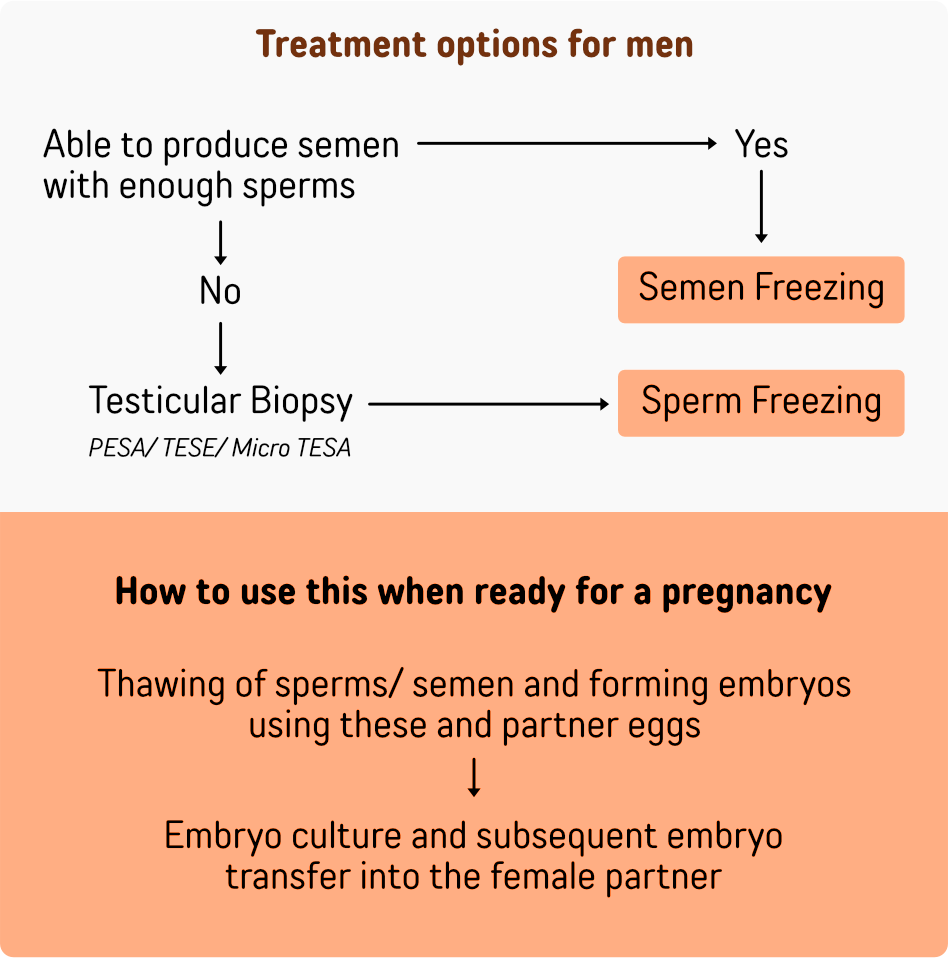 Treatment options for men

Able to produce semen with enough sperms

Yes

Semen Freezing

No

Testicular Biopsy

PESA/ TESE/ Micro TESA

Sperm Freezing

How to use this when ready for a pregnancy

Thawing of sperms/ semen and forming embryos using these and partner eggs

Embryo culture and subsequent embryo transfer into the female partner